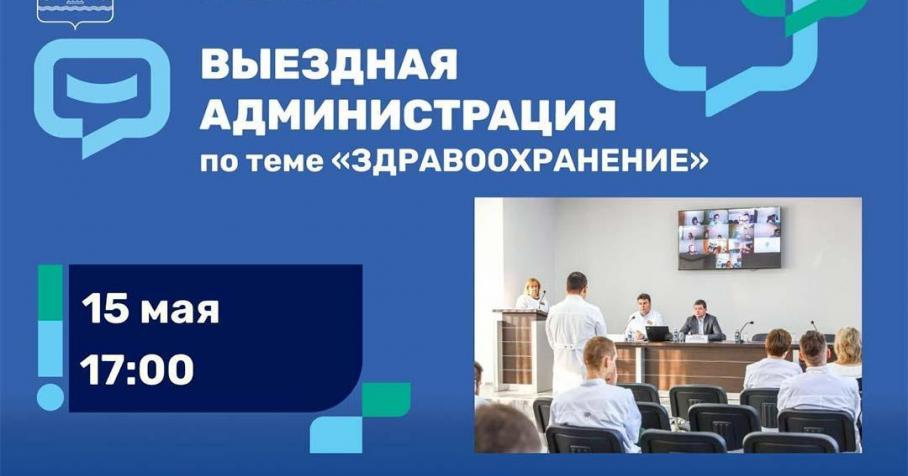 ВЫЕЗДНАЯ АДМИНИСТРАЦИЯ
по теме «ЗДРАВООХРАНЕНИЕ»

15 мая
17:00